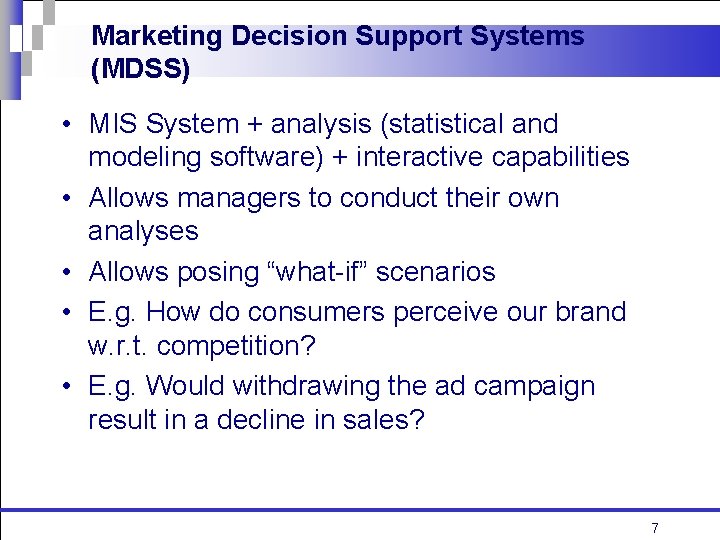 Marketing Decision Support Systems (MDSS)

• MIS System + analysis (statistical and modeling software) + interactive capabilities
• Allows managers to conduct their own analyses
• Allows posing “what-if” scenarios
• E.g. How do consumers perceive our brand w.r.t. competition?
• E.g. Would withdrawing the ad campaign result in a decline in sales?

7